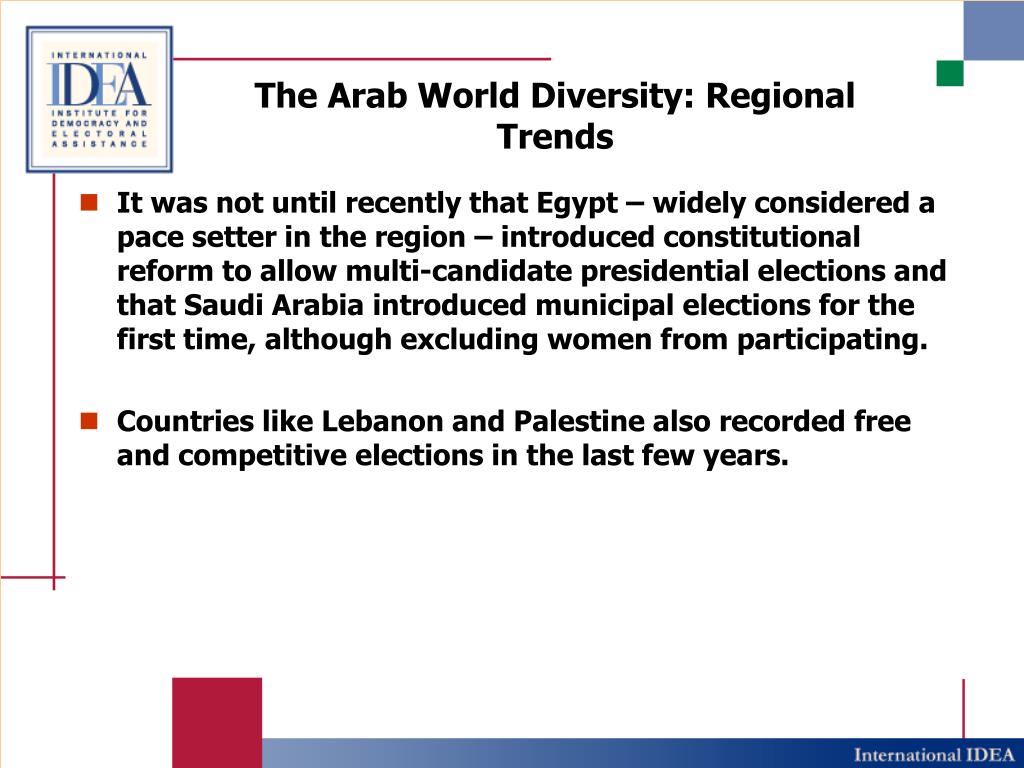 INTERNATIONAL
IDEA
INSTITUTE FOR DEMOCRACY AND ELECTORAL ASSISTANCE

The Arab World Diversity: Regional Trends

It was not until recently that Egypt – widely considered a pace setter in the region – introduced constitutional reform to allow multi-candidate presidential elections and that Saudi Arabia introduced municipal elections for the first time, although excluding women from participating.

Countries like Lebanon and Palestine also recorded free and competitive elections in the last few years.

International IDEA